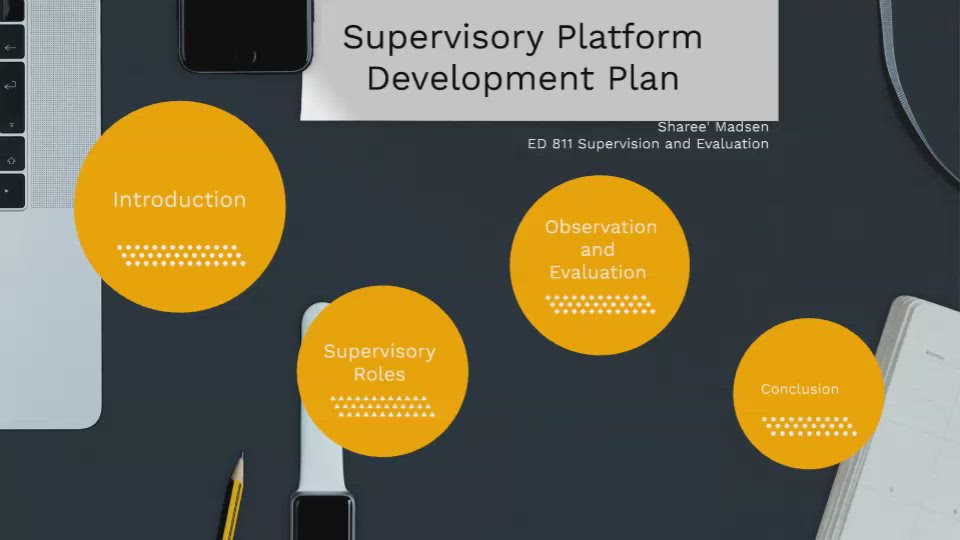 Supervisory Platform Development Plan

Sharee' Madsen
ED 811 Supervision and Evaluation

Introduction

Observation and Evaluation

Supervisory Roles

Conclusion